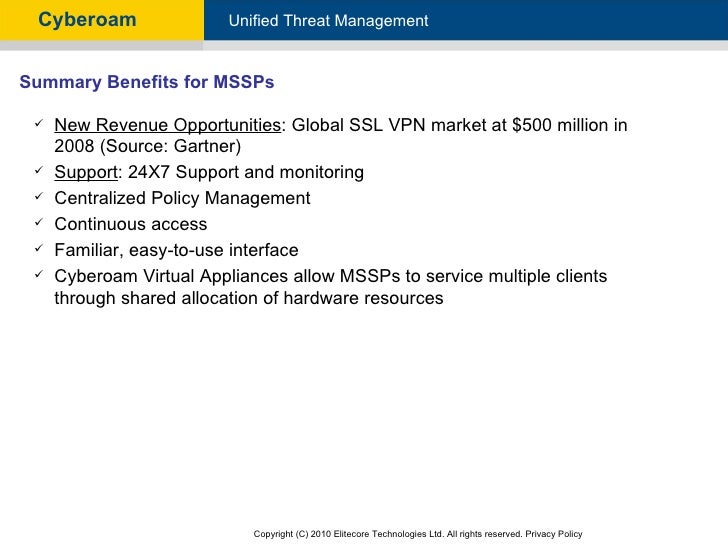 Cyberoam

Unified Threat Management

Summary Benefits for MSSPs

✓ New Revenue Opportunities: Global SSL VPN market at \$500 million in 2008 (Source: Gartner)
✓ Support: 24X7 Support and monitoring
✓ Centralized Policy Management
✓ Continuous access
✓ Familiar, easy-to-use interface
✓ Cyberoam Virtual Appliances allow MSSPs to service multiple clients through shared allocation of hardware resources

Copyright (C) 2010 Elitecore Technologies Ltd. All rights reserved. Privacy Policy